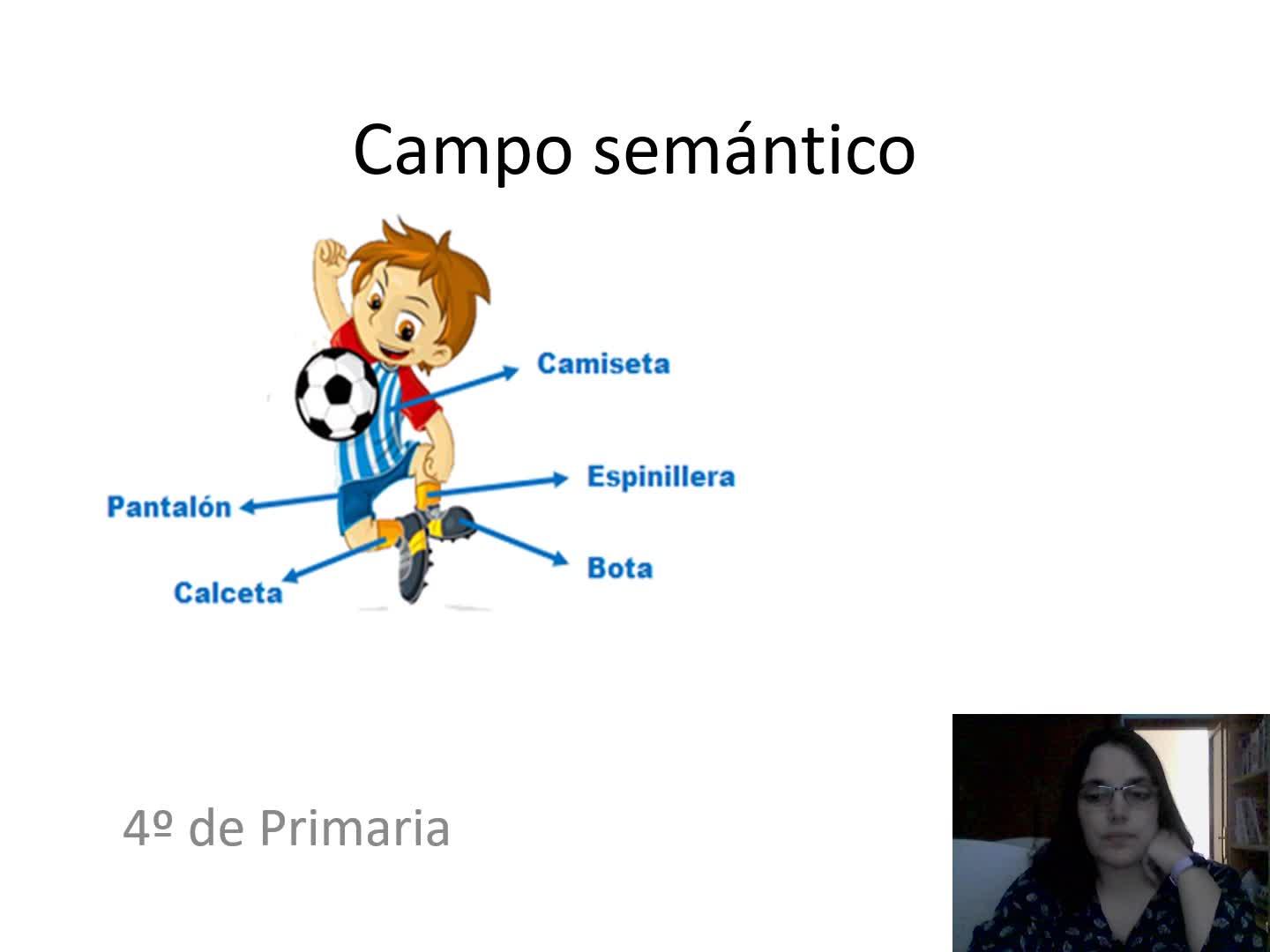 Campo semántico

Camiseta
Espinillera
Pantalón
Bota
Calceta

4º de Primaria